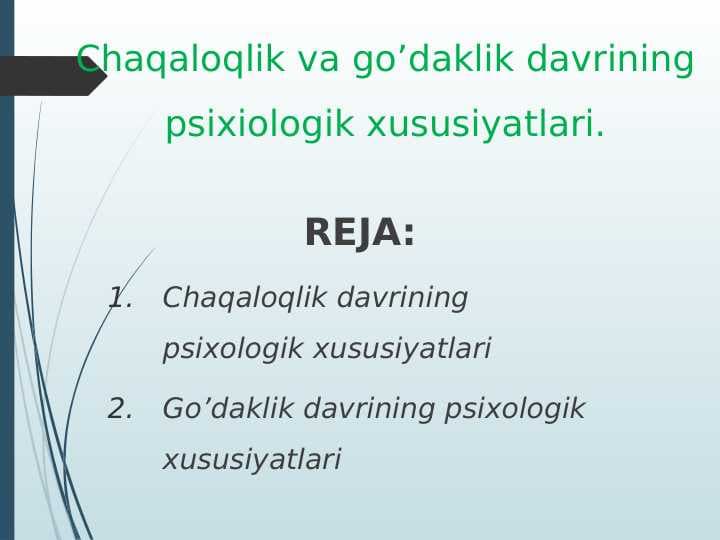 Chaqaloqlik va go’daklik davrining psixiologik xususiyatlari.

REJA:

1. Chaqaloqlik davrining psixologik xususiyatlari
2. Go’daklik davrining psixologik xususiyatlari